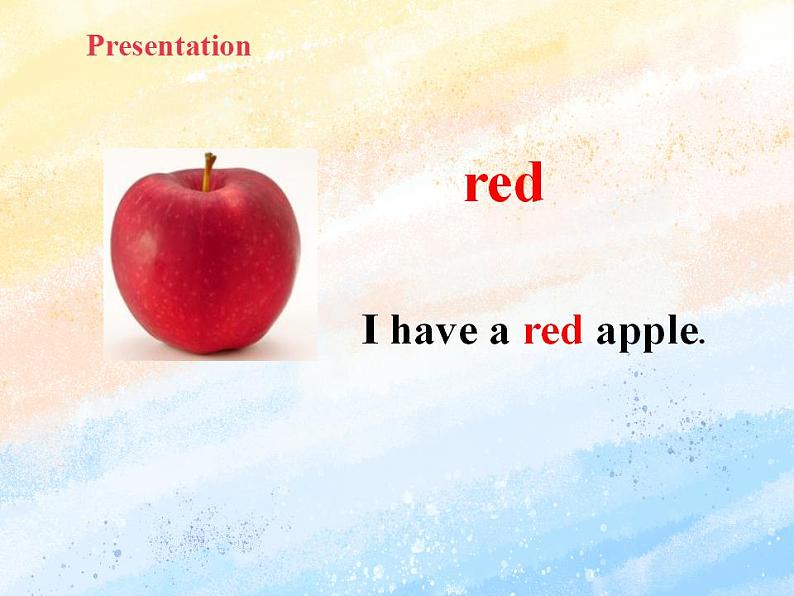 Presentation

red

I have a red apple.